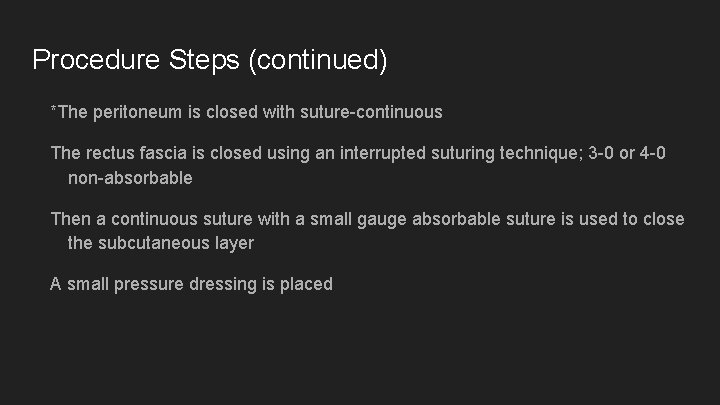 Procedure Steps (continued)

*The peritoneum is closed with suture-continuous

The rectus fascia is closed using an interrupted suturing technique; 3-0 or 4-0 non-absorbable

Then a continuous suture with a small gauge absorbable suture is used to close the subcutaneous layer

A small pressure dressing is placed